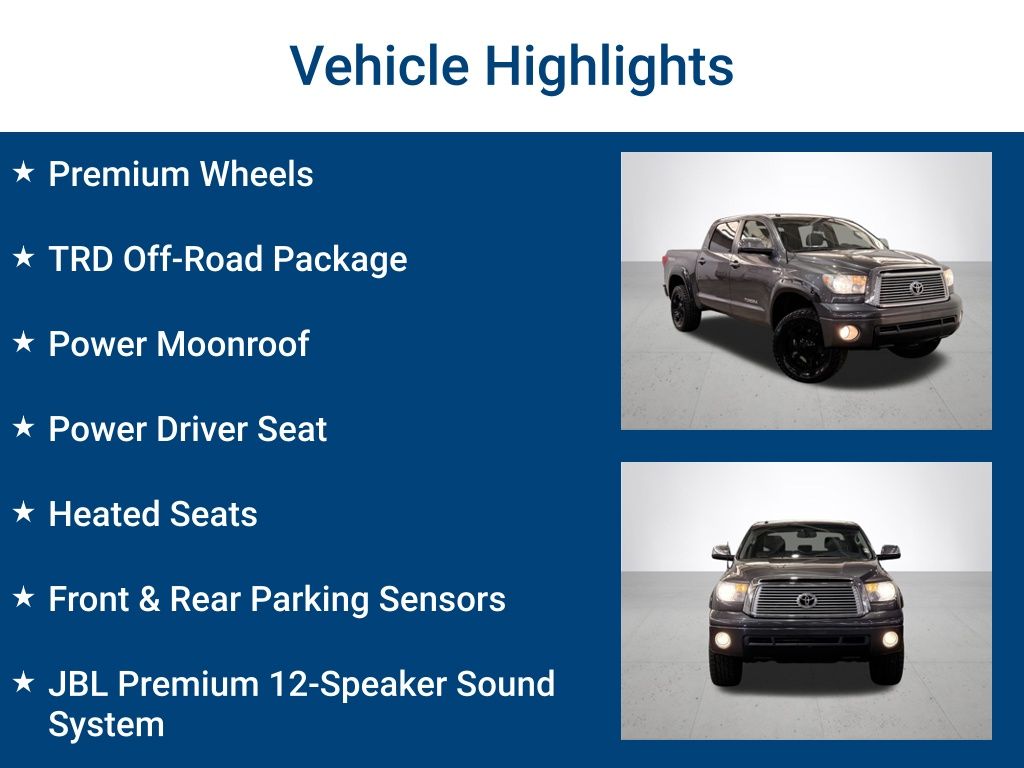 Vehicle Highlights

★ Premium Wheels

★ TRD Off-Road Package

★ Power Moonroof

★ Power Driver Seat

★ Heated Seats

★ Front & Rear Parking Sensors

★ JBL Premium 12-Speaker Sound System